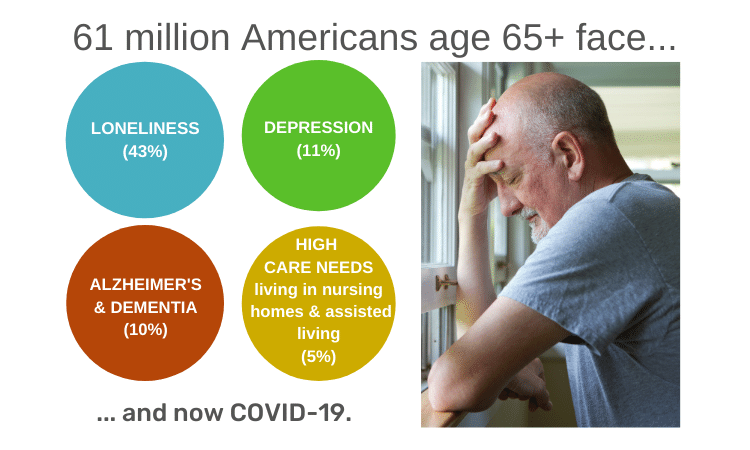 61 million Americans age 65+ face...

LONELINESS
(43%)

DEPRESSION
(11%)

ALZHEIMER'S
& DEMENTIA
(10%)

HIGH
CARE NEEDS
living in nursing
homes & assisted
living
(5%)

... and now COVID-19.